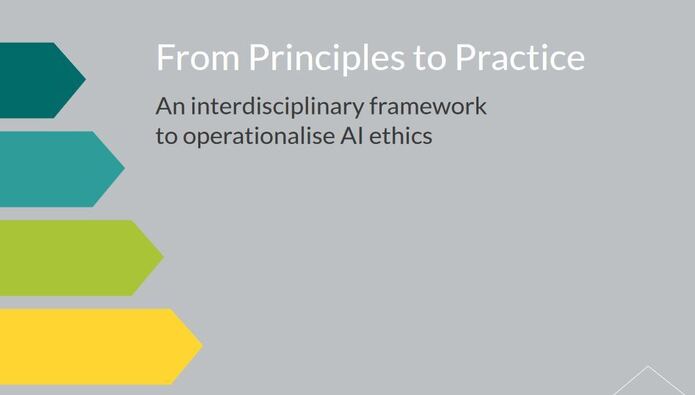 From Principles to Practice

An interdisciplinary framework to operationalise AI ethics